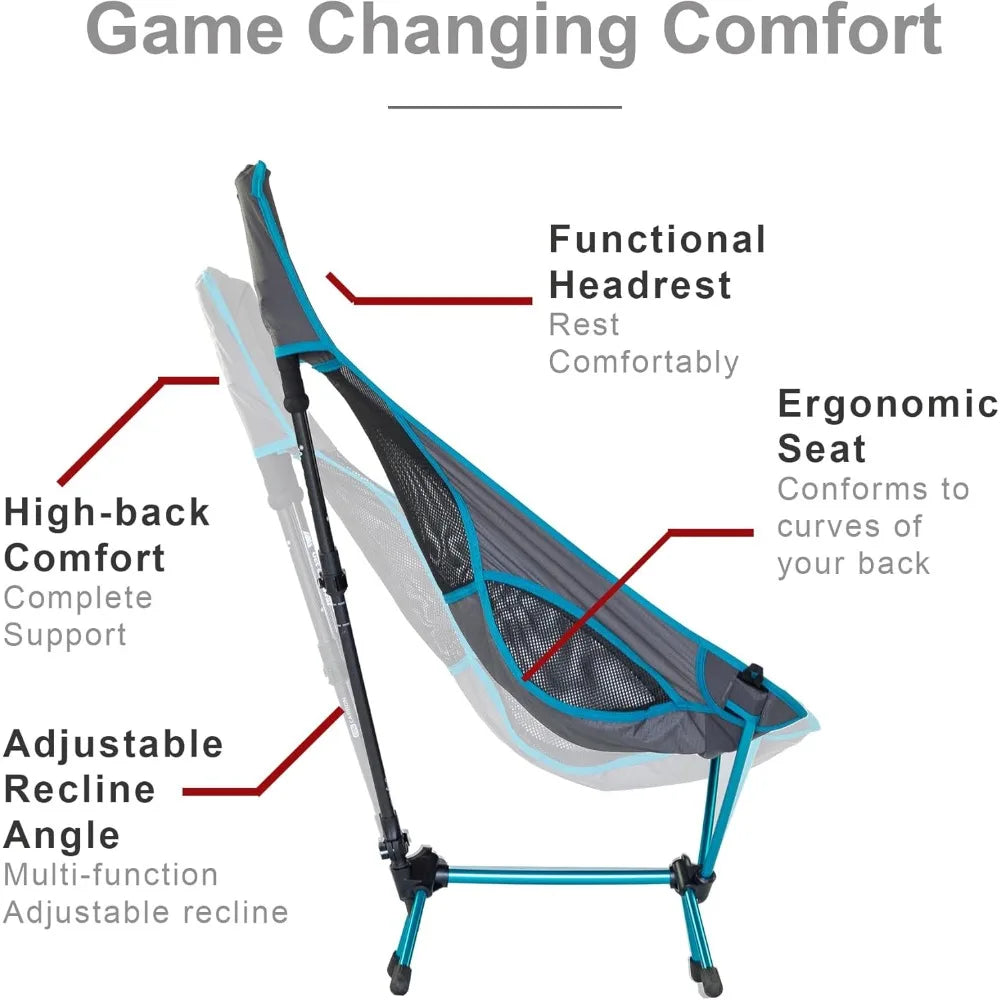 Game Changing Comfort

Functional Headrest
Rest Comfortably

Ergonomic Seat
Conforms to curves of your back

High-back Comfort
Complete Support

Adjustable Recline Angle
Multi-function Adjustable recline